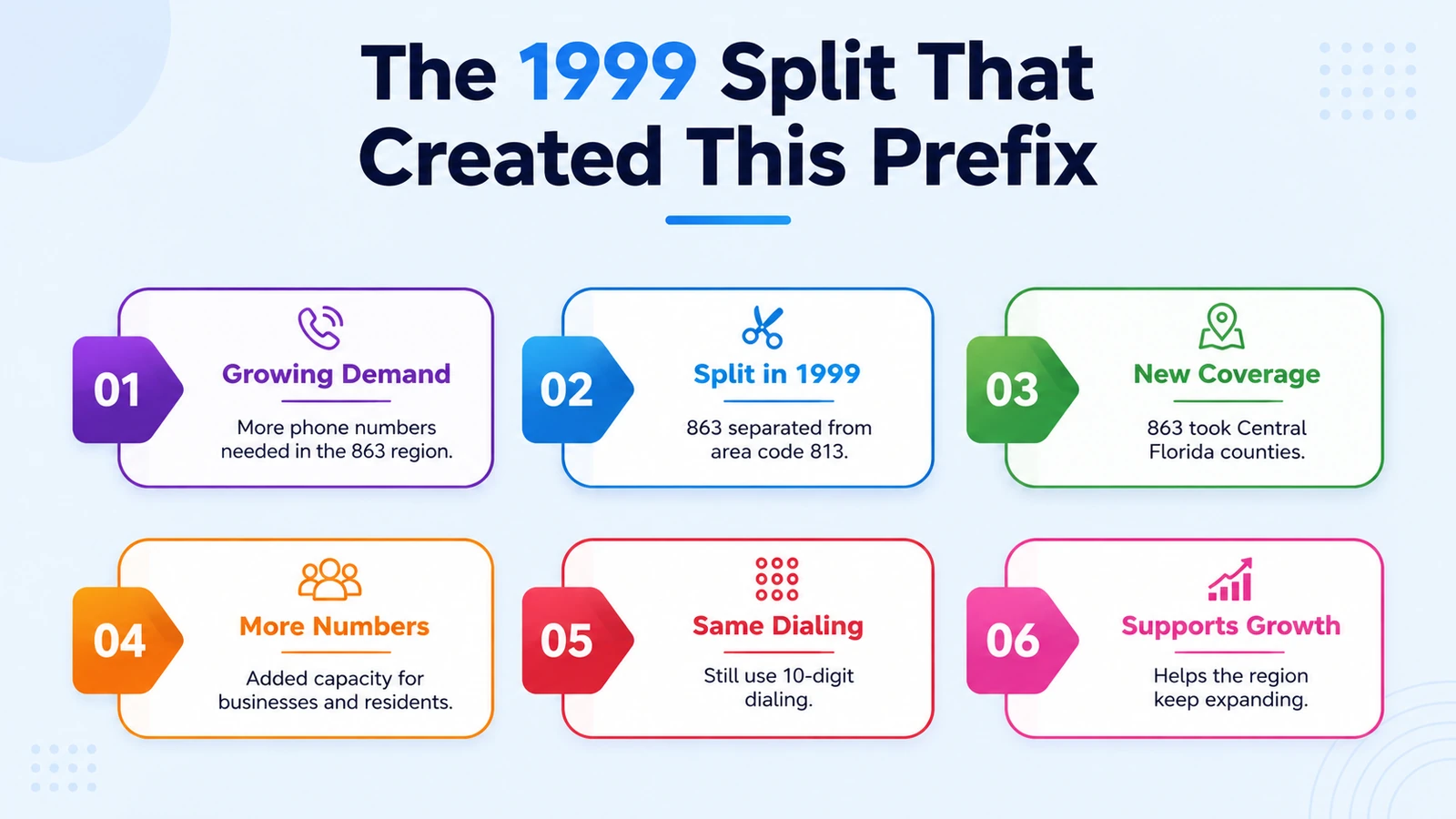 The 1999 Split That Created This Prefix

01
Growing Demand
More phone numbers needed in the 863 region.

02
Split in 1999
863 separated from area code 813.

03
New Coverage
863 took Central Florida counties.

04
More Numbers
Added capacity for businesses and residents.

05
Same Dialing
Still use 10-digit dialing.

06
Supports Growth
Helps the region keep expanding.